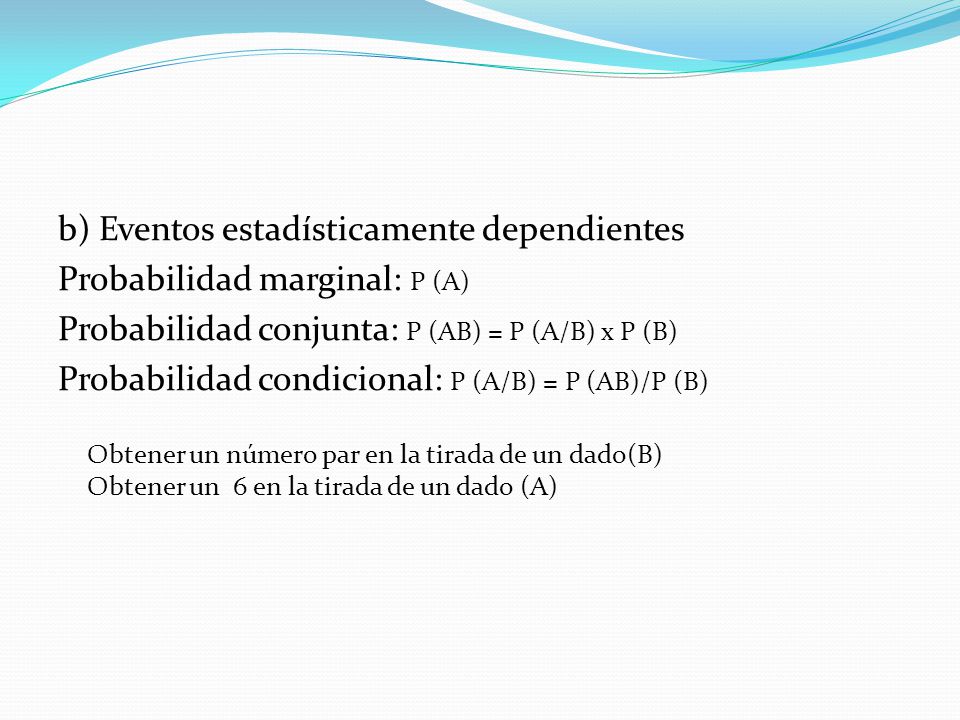 b) Eventos estadísticamente dependientes
Probabilidad marginal: P (A)
Probabilidad conjunta: P (AB) = P (A/B) x P (B)
Probabilidad condicional: P (A/B) = P (AB)/P (B)

Obtener un número par en la tirada de un dado(B)
Obtener un 6 en la tirada de un dado (A)